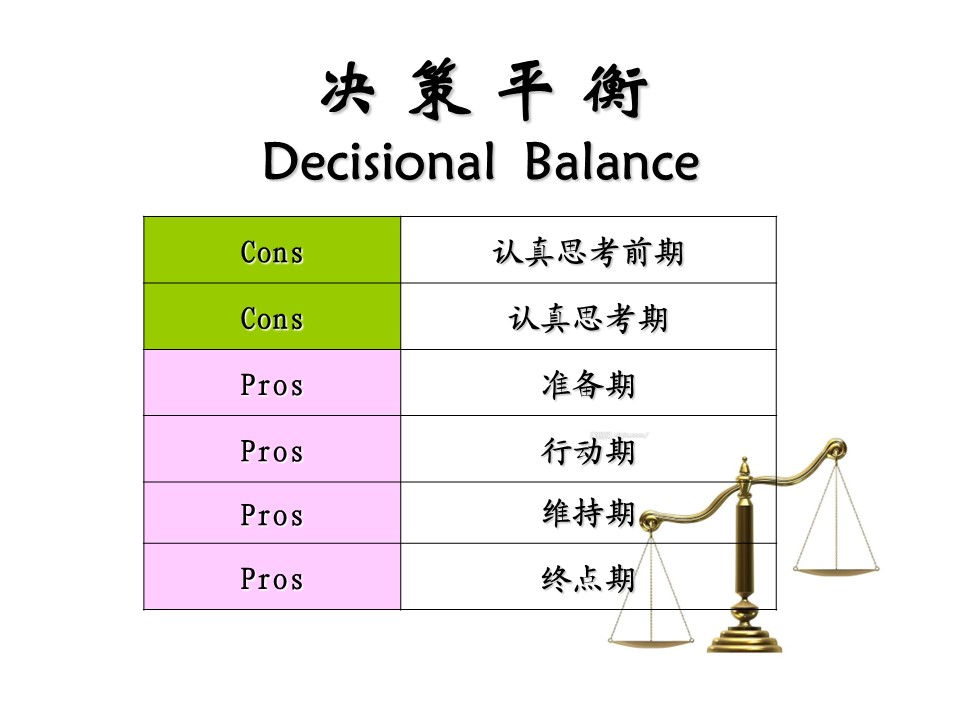 决 策 平 衡
Decisional Balance

| Cons | 认真思考前期 |
|---|---|
| Cons | 认真思考期 |
| Pros | 准备期 |
| Pros | 行动期 |
| Pros | 维持期 |
| Pros | 终点期 |